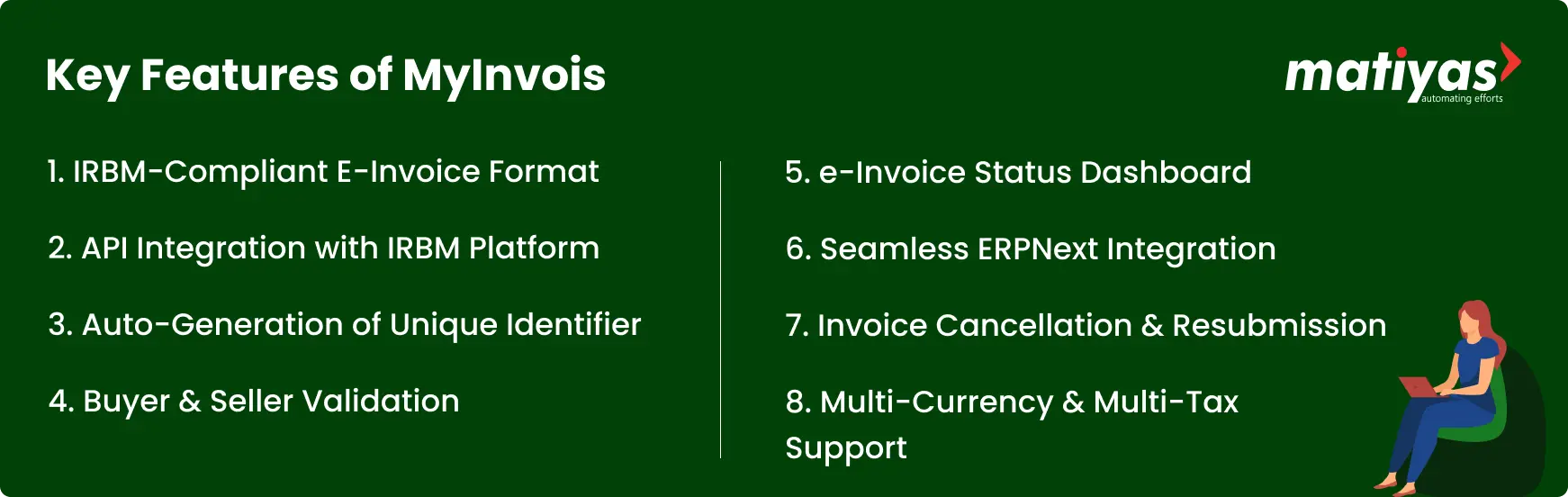 Key Features of MyInvois

matiyas
automating efforts

1. IRBM-Compliant E-Invoice Format

2. API Integration with IRBM Platform

3. Auto-Generation of Unique Identifier

4. Buyer & Seller Validation

5. e-Invoice Status Dashboard

6. Seamless ERPNext Integration

7. Invoice Cancellation & Resubmission

8. Multi-Currency & Multi-Tax Support